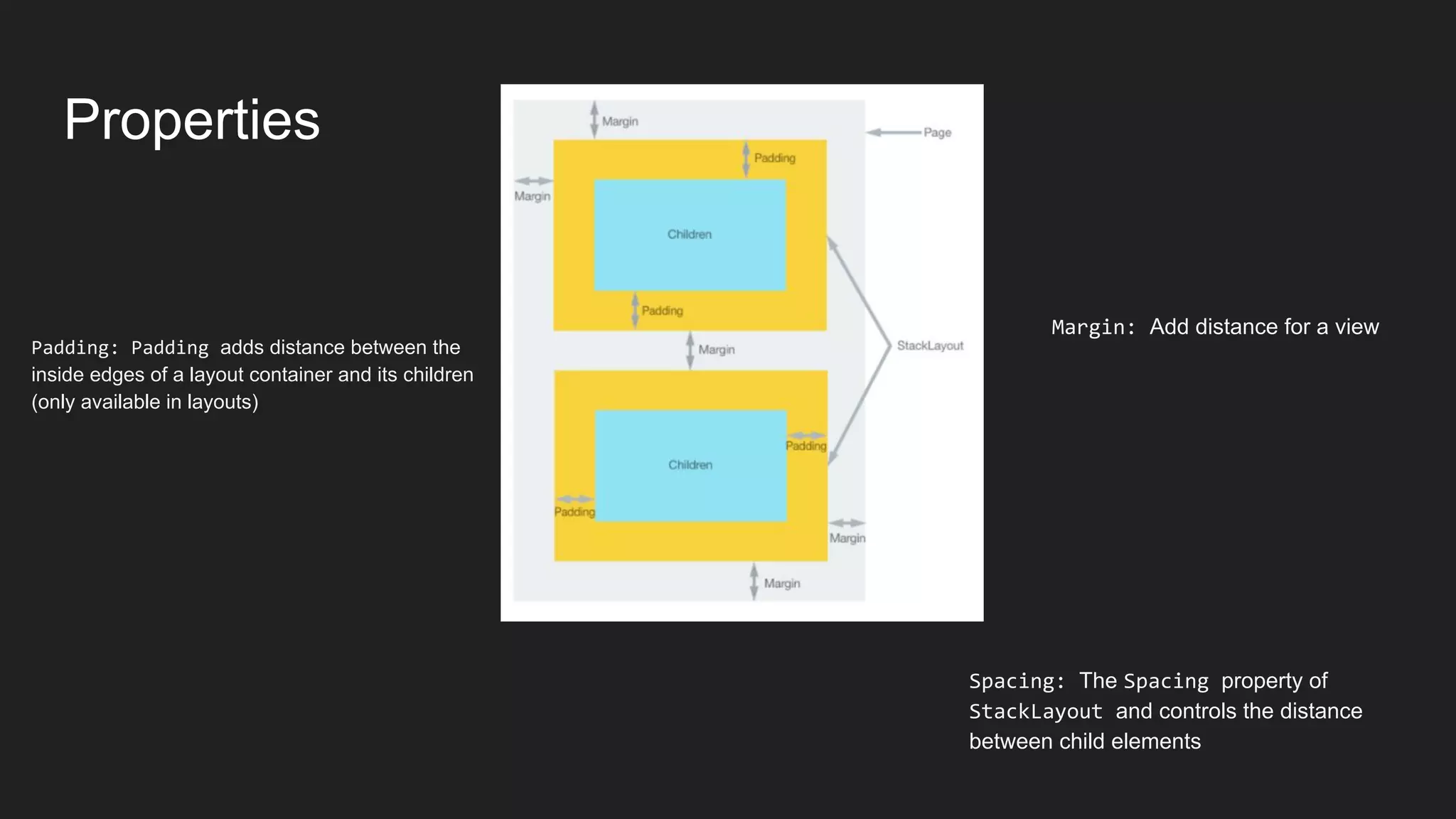 Properties

Padding: Padding adds distance between the inside edges of a layout container and its children (only available in layouts)

Margin

Page

Padding

Margin

Children

Padding

Margin

StackLayout

Padding

Children

Padding

Margin

Margin

Margin: Add distance for a view

Spacing: The Spacing property of StackLayout and controls the distance between child elements